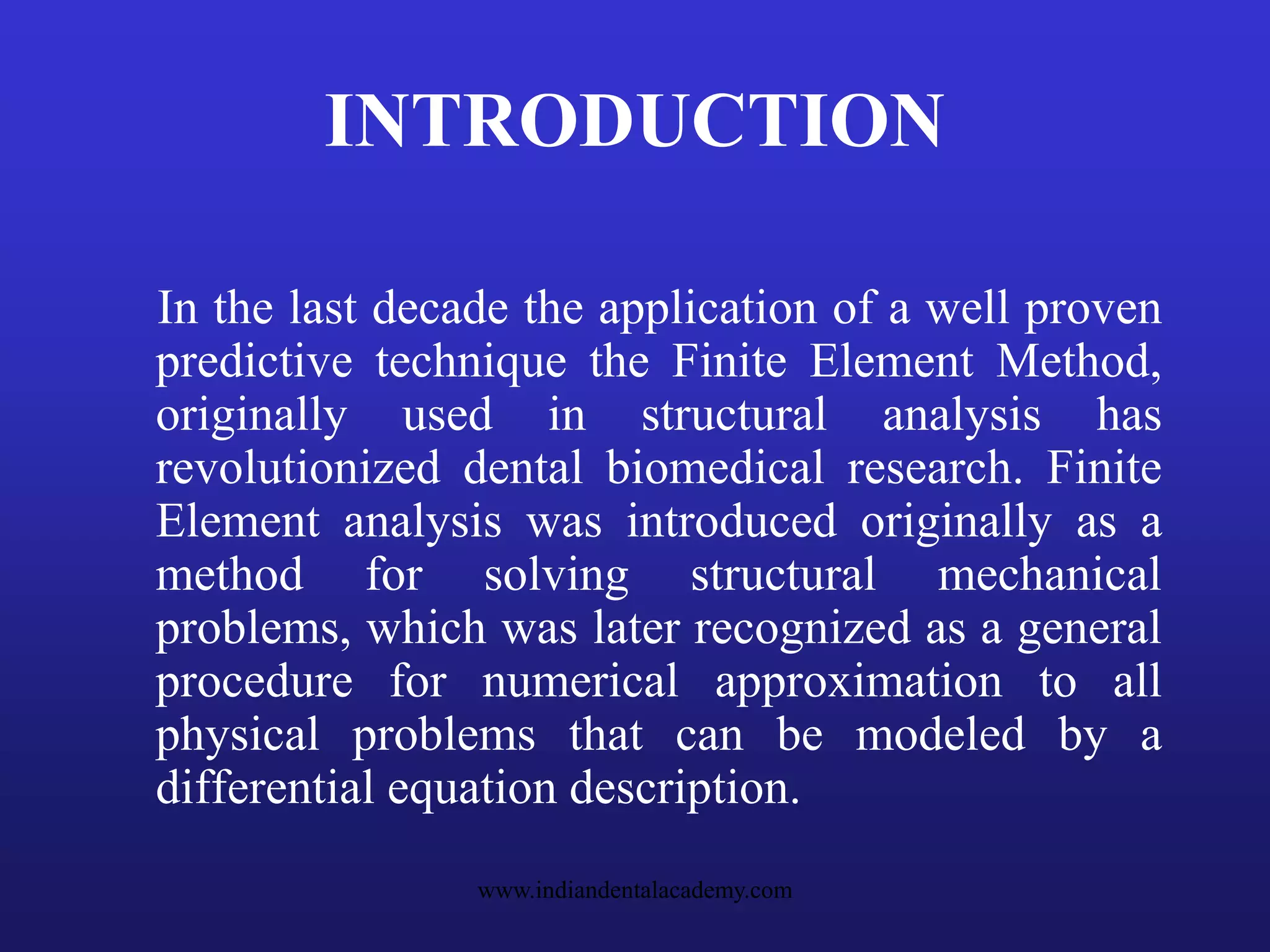 INTRODUCTION

In the last decade the application of a well proven predictive technique the Finite Element Method, originally used in structural analysis has revolutionized dental biomedical research. Finite Element analysis was introduced originally as a method for solving structural mechanical problems, which was later recognized as a general procedure for numerical approximation to all physical problems that can be modeled by a differential equation description.

www.indiandentalacademy.com